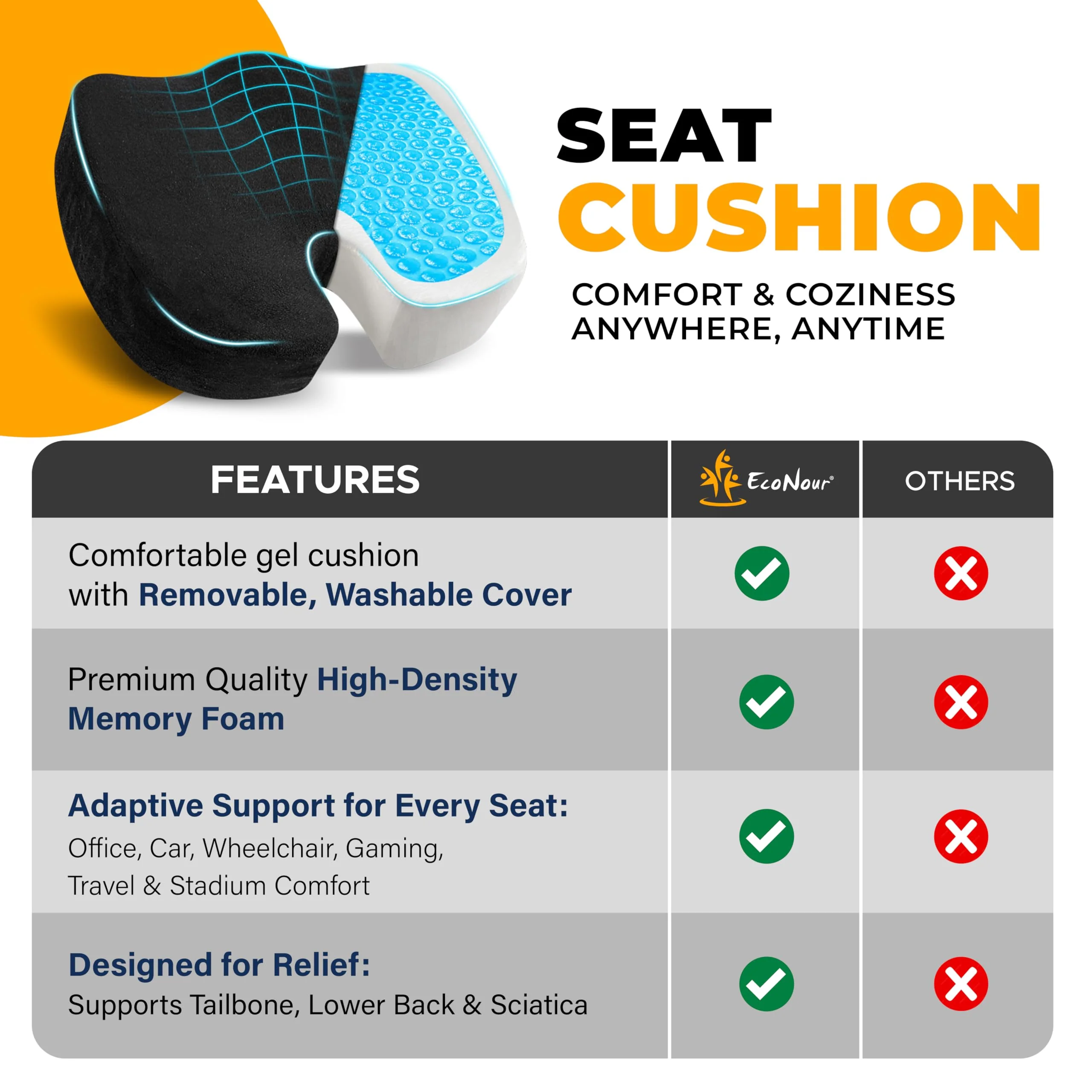 SEAT
CUSHION
COMFORT & COZINESS
ANYWHERE, ANYTIME

| FEATURES | EcoNour® | OTHERS |
|---|---|---|
| Comfortable gel cushion with Removable, Washable Cover | ✓ | ✗ |
| Premium Quality High-Density Memory Foam | ✓ | ✗ |
| Adaptive Support for Every Seat: Office, Car, Wheelchair, Gaming, Travel & Stadium Comfort | ✓ | ✗ |
| Designed for Relief: Supports Tailbone, Lower Back & Sciatica | ✓ | ✗ |